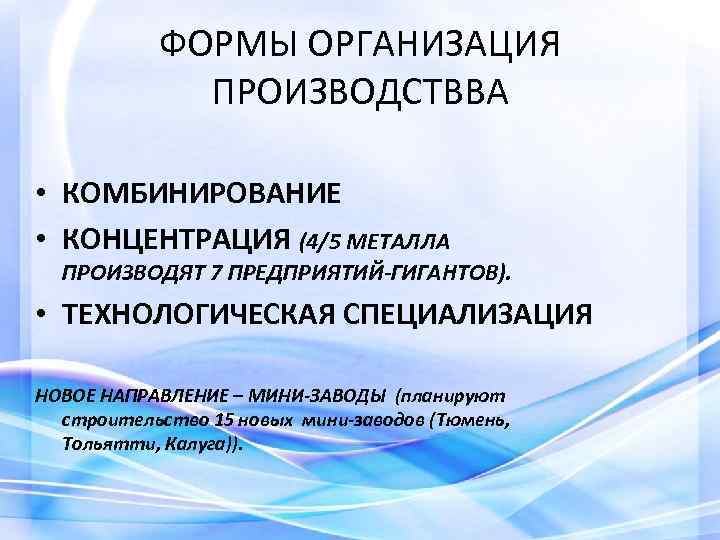 ФОРМЫ ОРГАНИЗАЦИЯ ПРОИЗВОДСТВВА

• КОМБИНИРОВАНИЕ
• КОНЦЕНТРАЦИЯ (4/5 МЕТАЛЛА ПРОИЗВОДЯТ 7 ПРЕДПРИЯТИЙ-ГИГАНТОВ).
• ТЕХНОЛОГИЧЕСКАЯ СПЕЦИАЛИЗАЦИЯ

НОВОЕ НАПРАВЛЕНИЕ – МИНИ-ЗАВОДЫ (планируют строительство 15 новых мини-заводов (Тюмень, Тольятти, Калуга)).